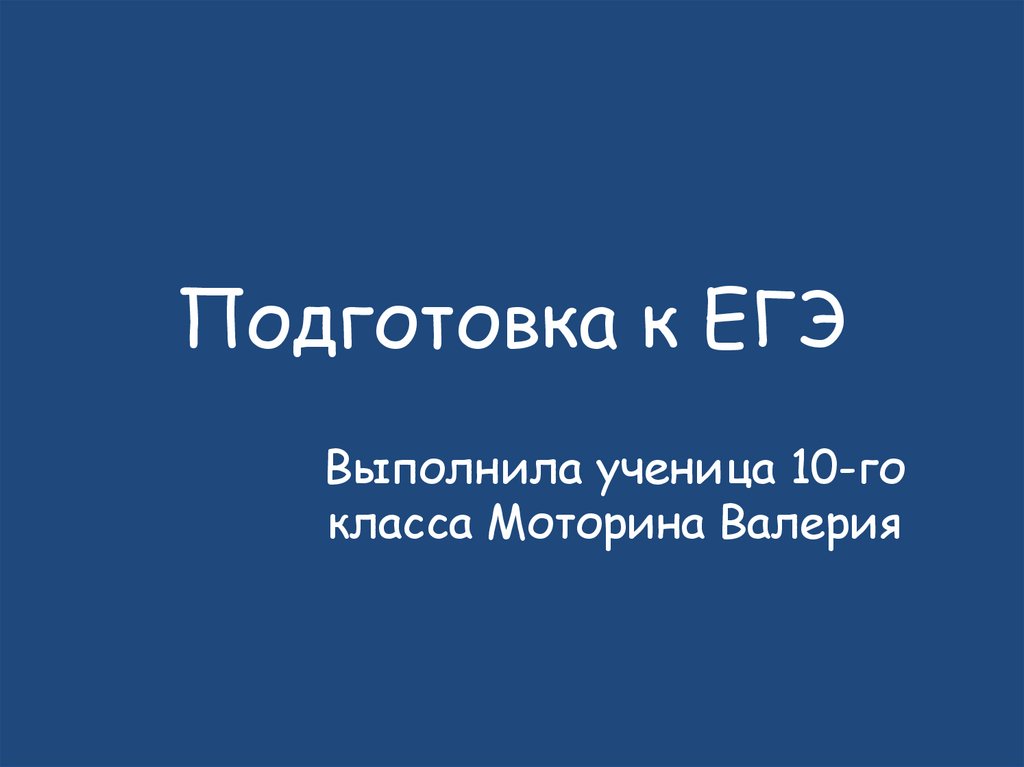 Подготовка к ЕГЭ

Выполнила ученица 10-го класса Моторина Валерия